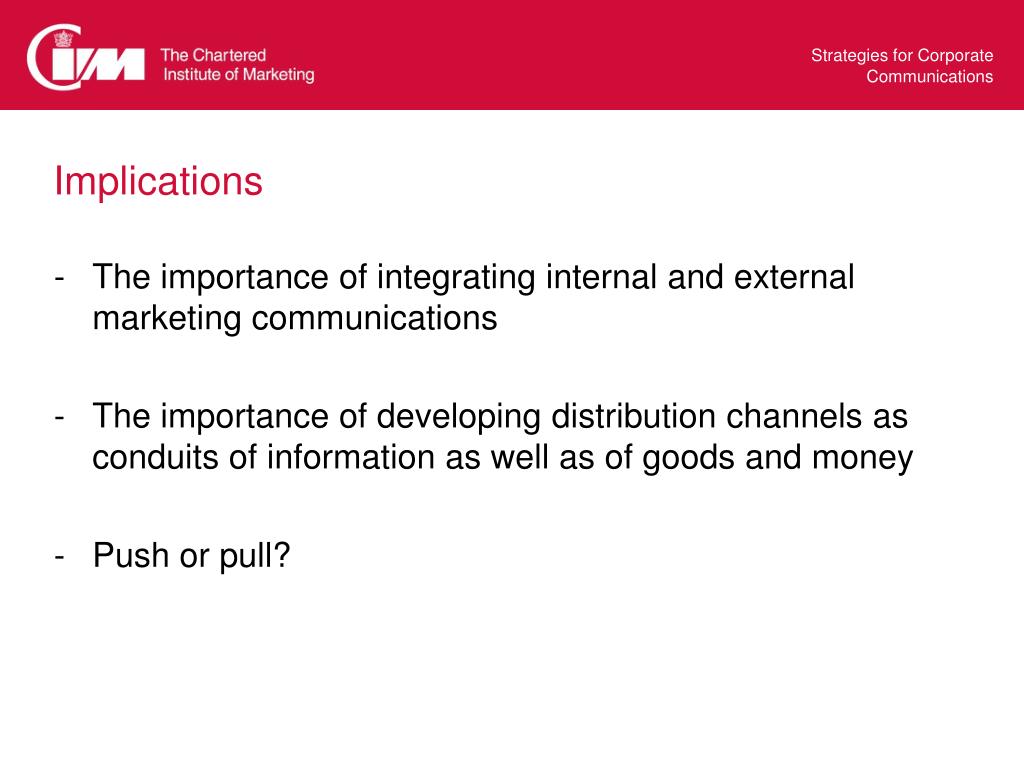 CIM The Chartered Institute of Marketing

Strategies for Corporate Communications

Implications

- The importance of integrating internal and external marketing communications

- The importance of developing distribution channels as conduits of information as well as of goods and money

- Push or pull?